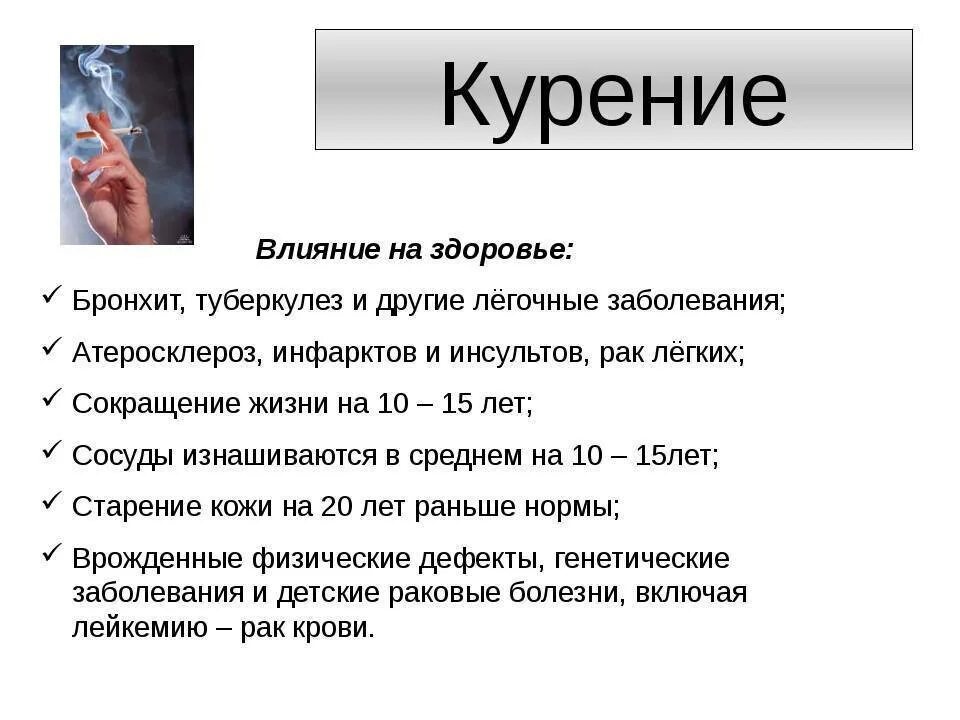 Курение

Влияние на здоровье:

✓ Бронхит, туберкулез и другие лёгочные заболевания;

✓ Атеросклероз, инфарктов и инсультов, рак лёгких;

✓ Сокращение жизни на 10 – 15 лет;

✓ Сосуды изнашиваются в среднем на 10 – 15лет;

✓ Старение кожи на 20 лет раньше нормы;

✓ Врожденные физические дефекты, генетические заболевания и детские раковые болезни, включая лейкемию – рак крови.